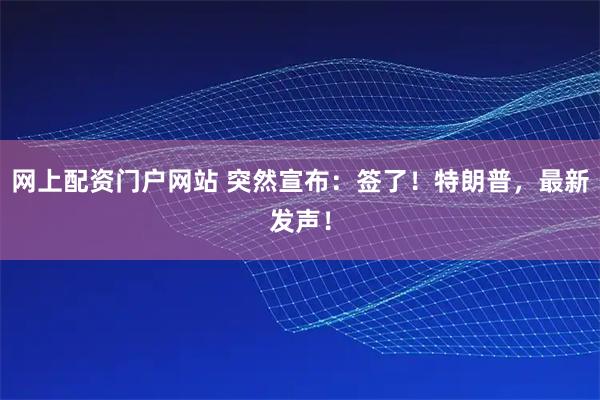 网上配资门户网站 突然宣布：签了！特朗普，最新发声！